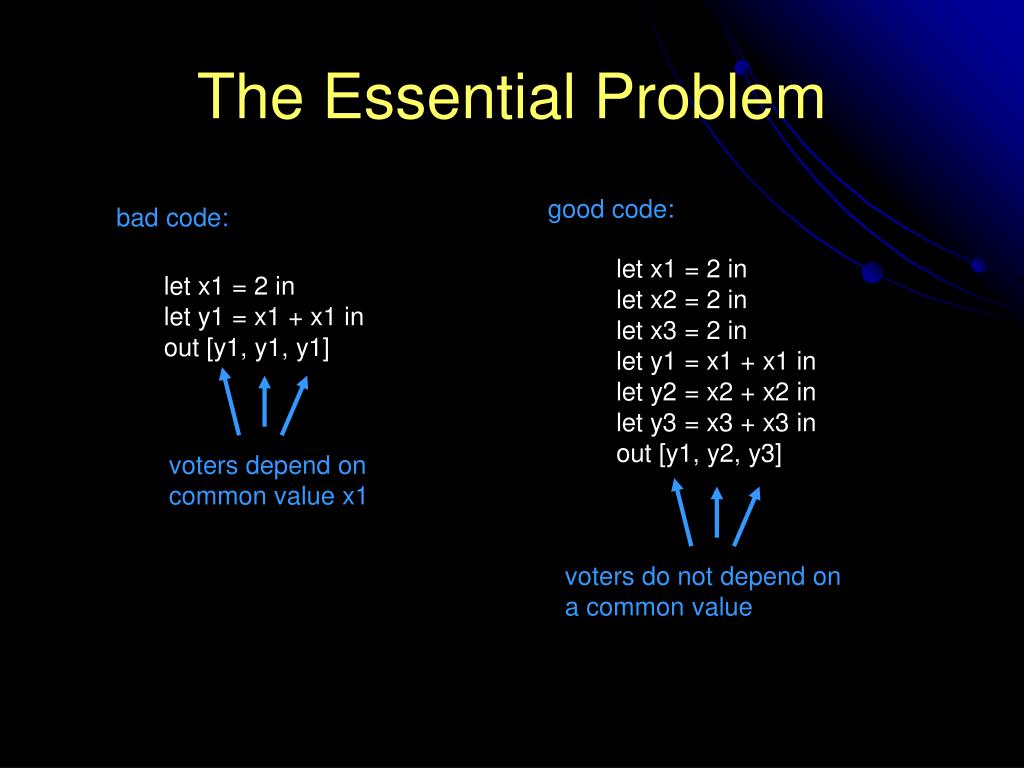 The Essential Problem

bad code:

let x1 = 2 in
let y1 = x1 + x1 in
out [y1, y1, y1]

voters depend on common value x1

good code:

let x1 = 2 in
let x2 = 2 in
let x3 = 2 in
let y1 = x1 + x1 in
let y2 = x2 + x2 in
let y3 = x3 + x3 in
out [y1, y2, y3]

voters do not depend on a common value